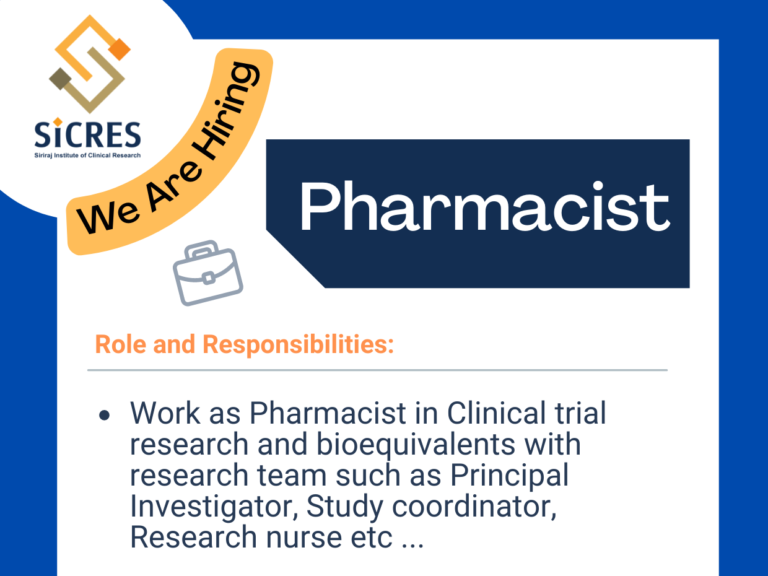 SiCRES
Siriraj Institute of Clinical Research

We Are Hiring

Pharmacist

Role and Responsibilities:

• Work as Pharmacist in Clinical trial research and bioequivalents with research team such as Principal Investigator, Study coordinator, Research nurse etc ...